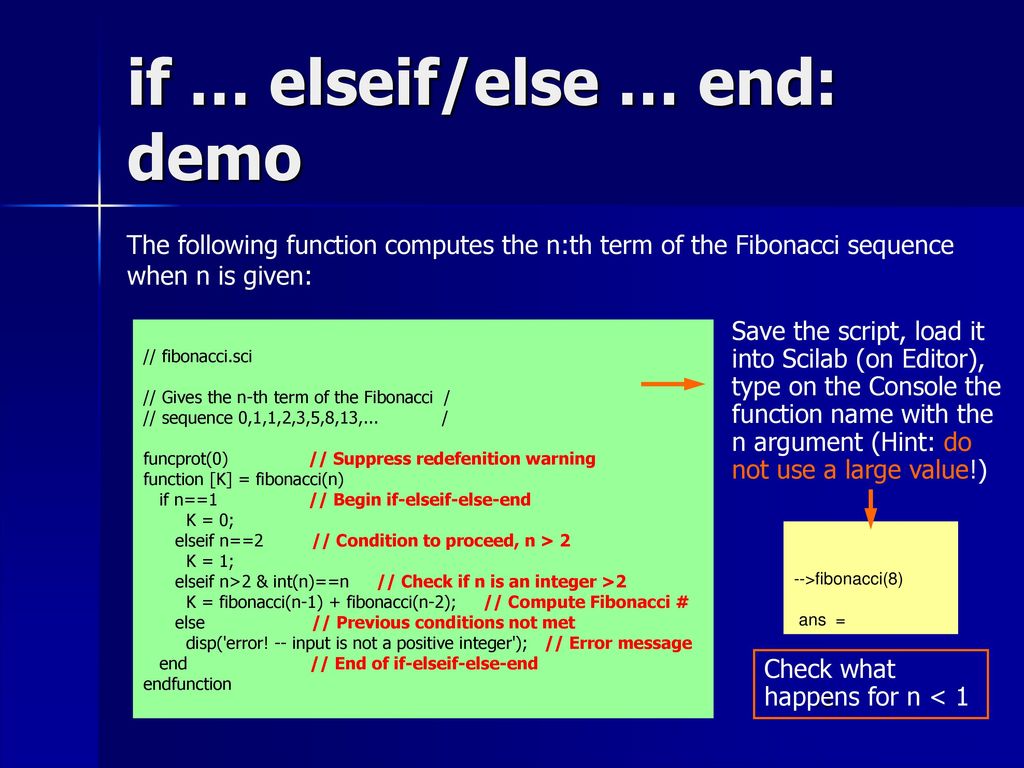 if … elseif/else … end: demo

The following function computes the n:th term of the Fibonacci sequence when n is given:

// fibonacci.sci

// Gives the n-th term of the Fibonacci /
// sequence 0,1,1,2,3,5,8,13,... /

funcprot(0) // Suppress redefenition warning
function [K] = fibonacci(n)
if n==1 // Begin if-elseif-else-end
K = 0;
elseif n==2 // Condition to proceed, n > 2
K = 1;
elseif n>2 & int(n)==n // Check if n is an integer >2
K = fibonacci(n-1) + fibonacci(n-2); // Compute Fibonacci #
else // Previous conditions not met
disp('error! -- input is not a positive integer'); // Error message
end // End of if-elseif-else-end
endfunction

Save the script, load it into Scilab (on Editor), type on the Console the function name with the n argument (Hint: do not use a large value!)

-->fibonacci(8)

ans =

Check what happens for n < 1